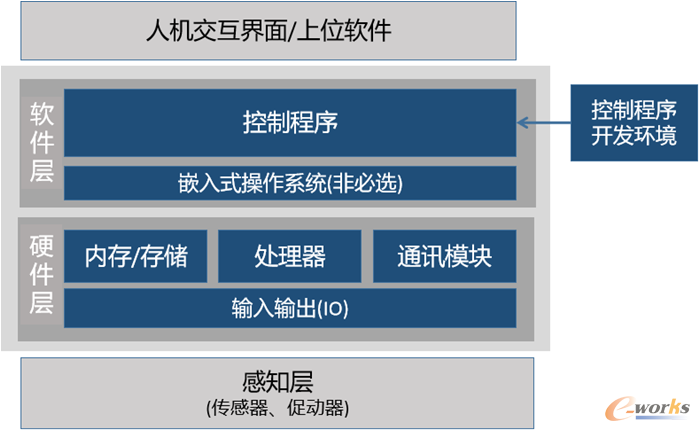 人机交互界面/上位软件

软件层

控制程序

嵌入式操作系统(非必选)

控制程序开发环境

硬件层

内存/存储

处理器

通讯模块

输入输出(IO)

感知层
(传感器、促动器)

e-works